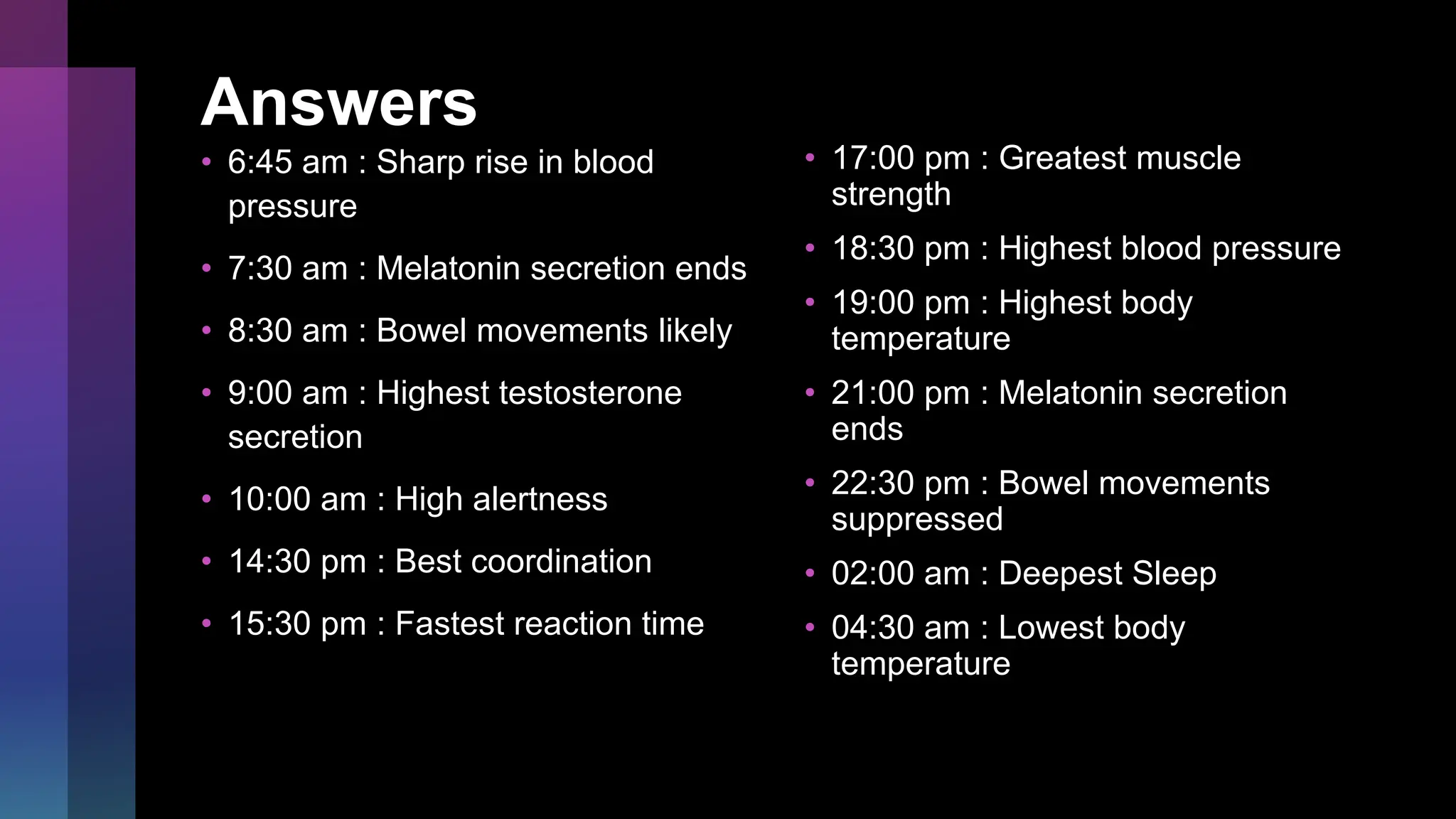 Answers

• 6:45 am : Sharp rise in blood pressure
• 7:30 am : Melatonin secretion ends
• 8:30 am : Bowel movements likely
• 9:00 am : Highest testosterone secretion
• 10:00 am : High alertness
• 14:30 pm : Best coordination
• 15:30 pm : Fastest reaction time

• 17:00 pm : Greatest muscle strength
• 18:30 pm : Highest blood pressure
• 19:00 pm : Highest body temperature
• 21:00 pm : Melatonin secretion ends
• 22:30 pm : Bowel movements suppressed
• 02:00 am : Deepest Sleep
• 04:30 am : Lowest body temperature